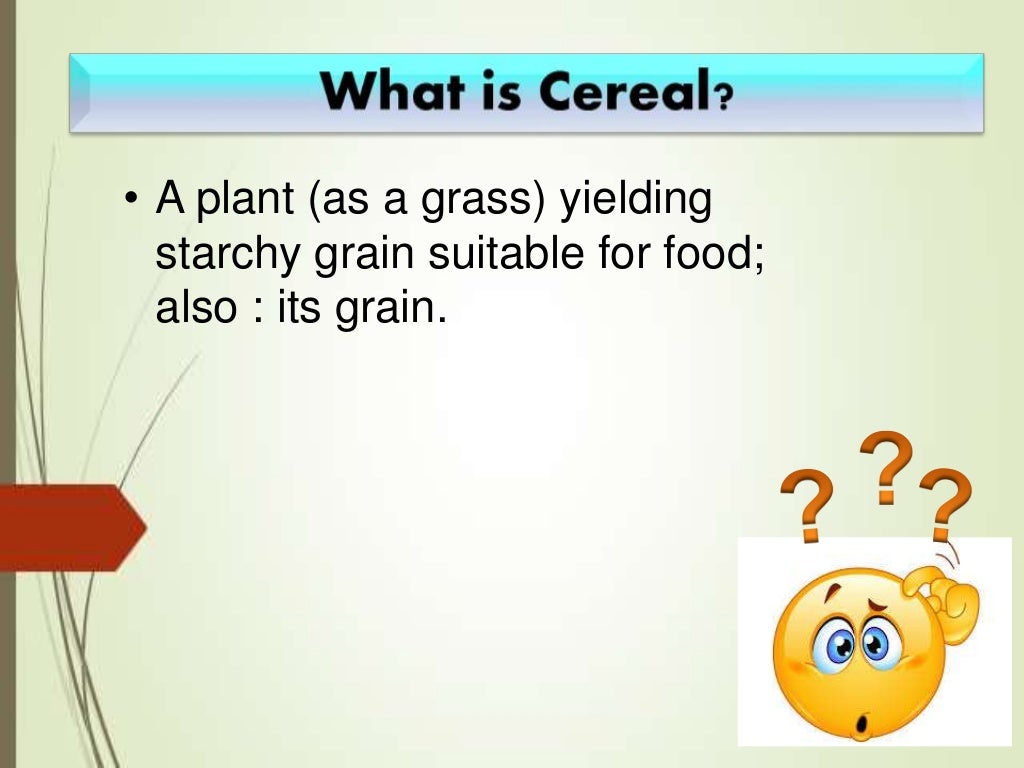 What is Cereal?

• A plant (as a grass) yielding starchy grain suitable for food; also : its grain.

? ? ?